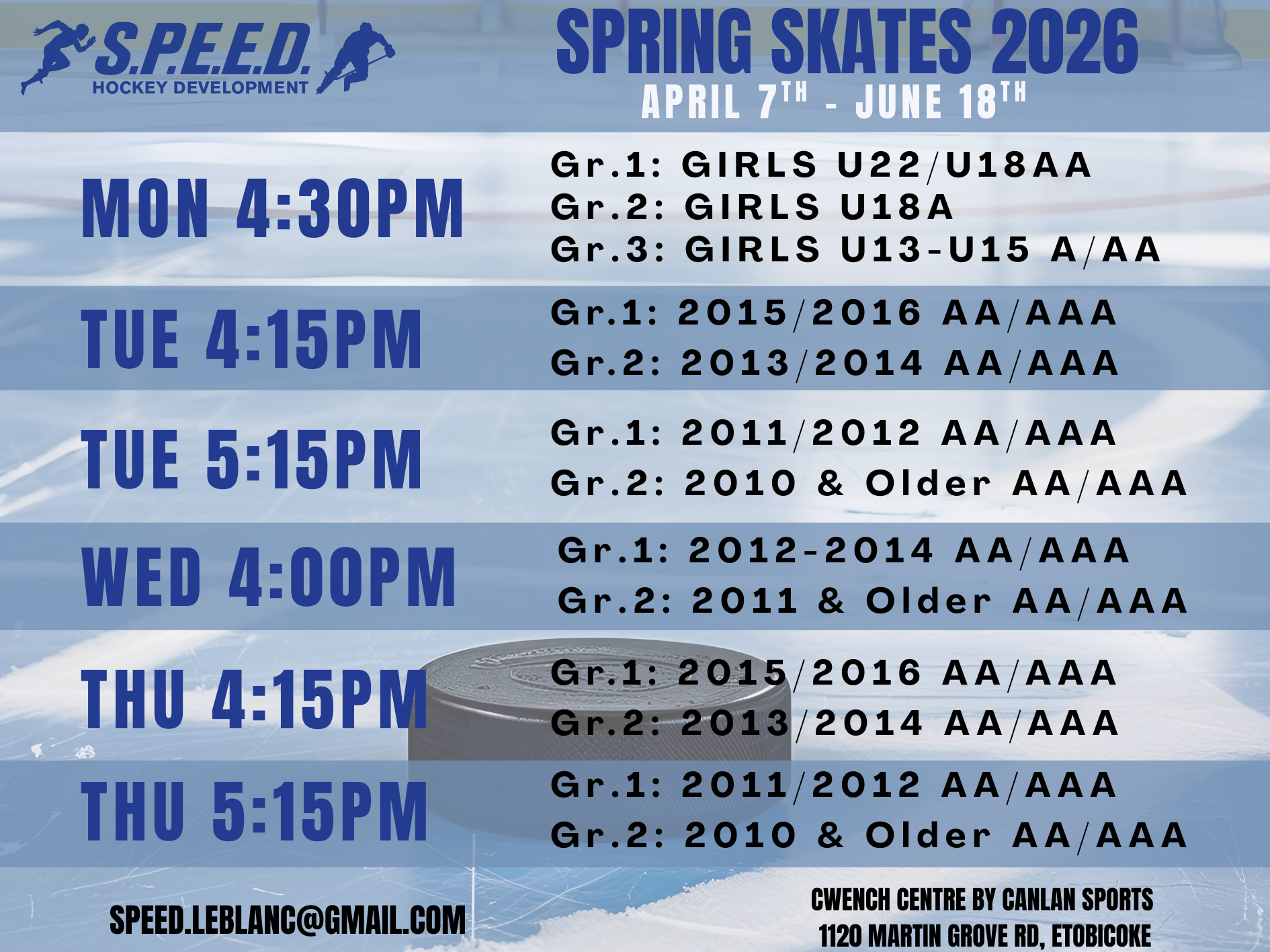 S.P.E.E.D.
HOCKEY DEVELOPMENT

SPRING SKATES 2026
APRIL 7TH - JUNE 18TH

MON 4:30PM
Gr.1: GIRLS U22/U18AA
Gr.2: GIRLS U18A
Gr.3: GIRLS U13-U15 A/AA

TUE 4:15PM
Gr.1: 2015/2016 AA/AAA
Gr.2: 2013/2014 AA/AAA

TUE 5:15PM
Gr.1: 2011/2012 AA/AAA
Gr.2: 2010 & Older AA/AAA

WED 4:00PM
Gr.1: 2012-2014 AA/AAA
Gr.2: 2011 & Older AA/AAA

THU 4:15PM
Gr.1: 2015/2016 AA/AAA
Gr.2: 2013/2014 AA/AAA

THU 5:15PM
Gr.1: 2011/2012 AA/AAA
Gr.2: 2010 & Older AA/AAA

SPEED.LEBLANC@GMAIL.COM

CWENCH CENTRE BY CANLAN SPORTS
1120 MARTIN GROVE RD, ETOBICOKE